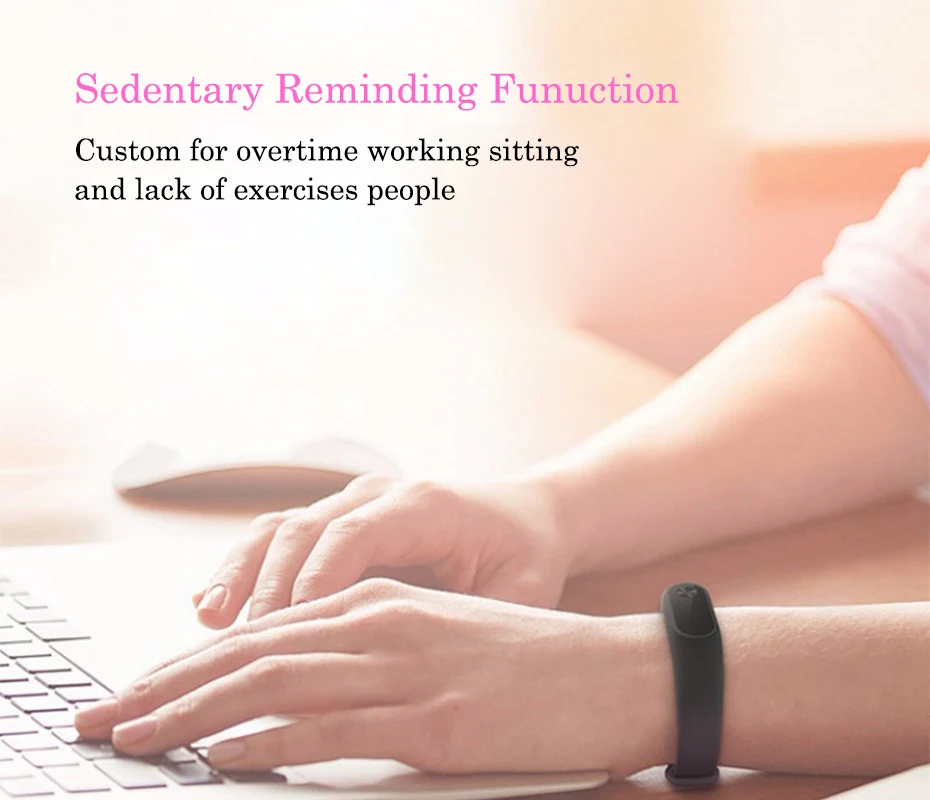 Sedentary Reminding Funuction

Custom for overtime working sitting and lack of exercises people